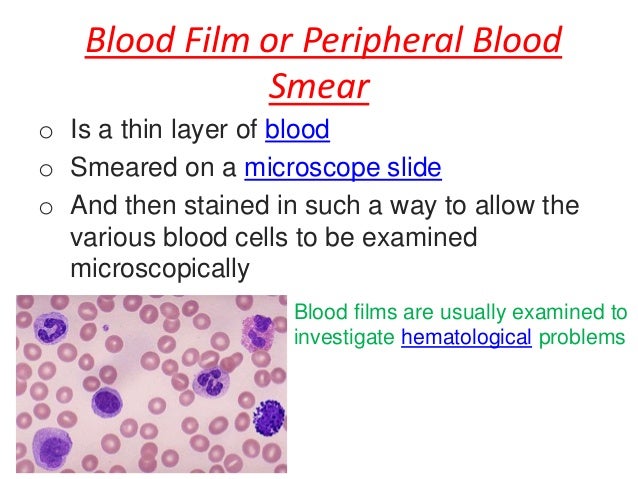 Blood Film or Peripheral Blood Smear

o Is a thin layer of blood
o Smeared on a microscope slide
o And then stained in such a way to allow the various blood cells to be examined microscopically

Blood films are usually examined to investigate hematological problems